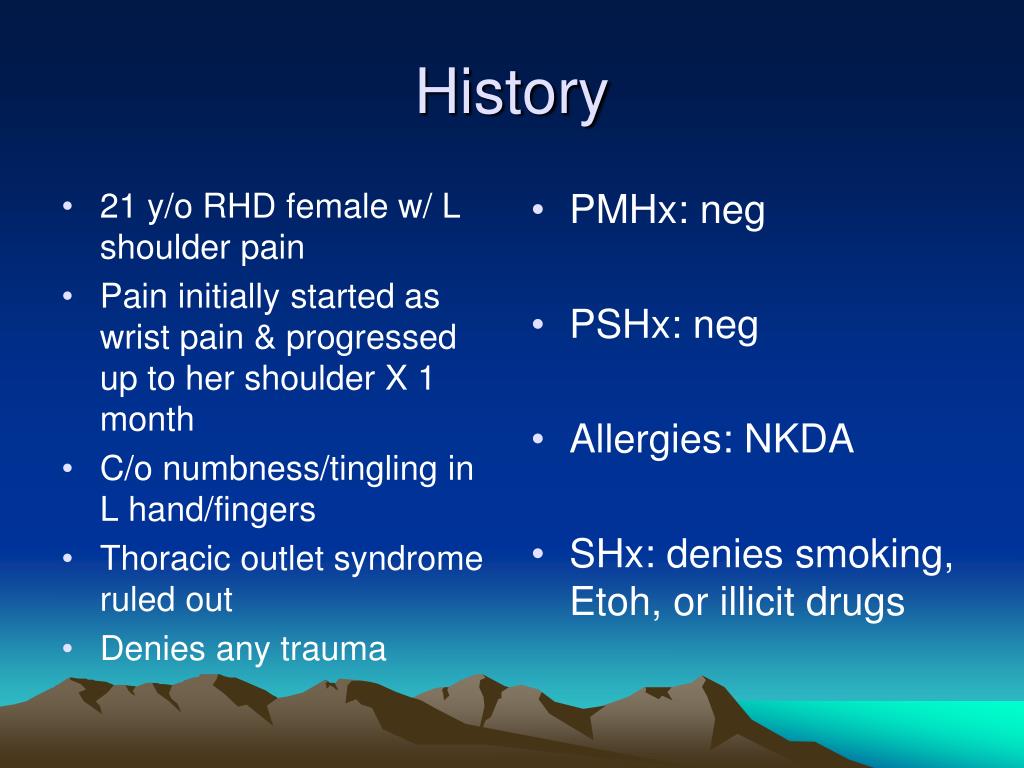 History

• 21 y/o RHD female w/ L shoulder pain
• Pain initially started as wrist pain & progressed up to her shoulder X 1 month
• C/o numbness/tingling in L hand/fingers
• Thoracic outlet syndrome ruled out
• Denies any trauma

• PMHx: neg
• PSHx: neg
• Allergies: NKDA
• SHx: denies smoking, Etoh, or illicit drugs